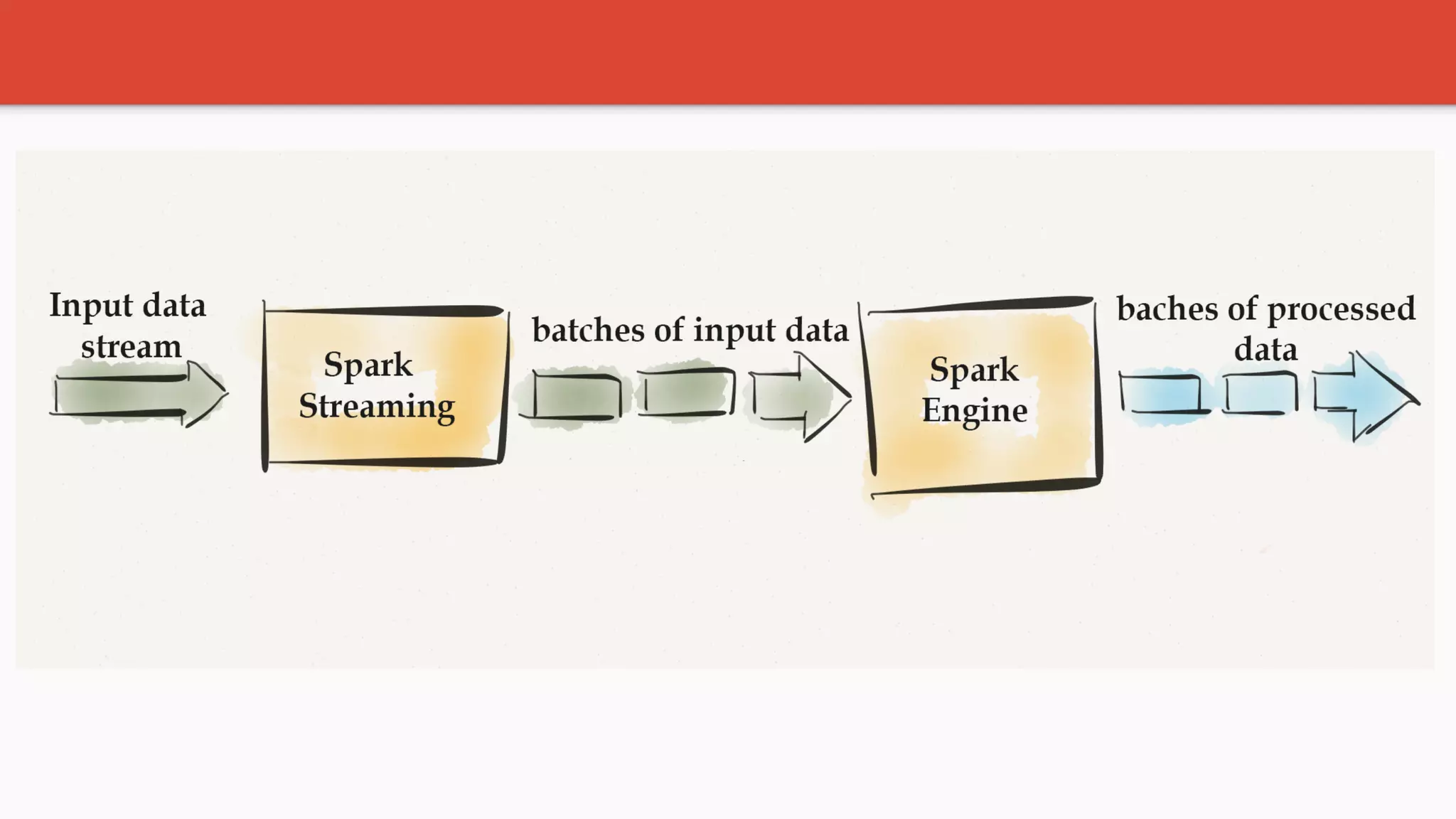 Input data stream

Spark Streaming

batches of input data

Spark Engine

baches of processed data